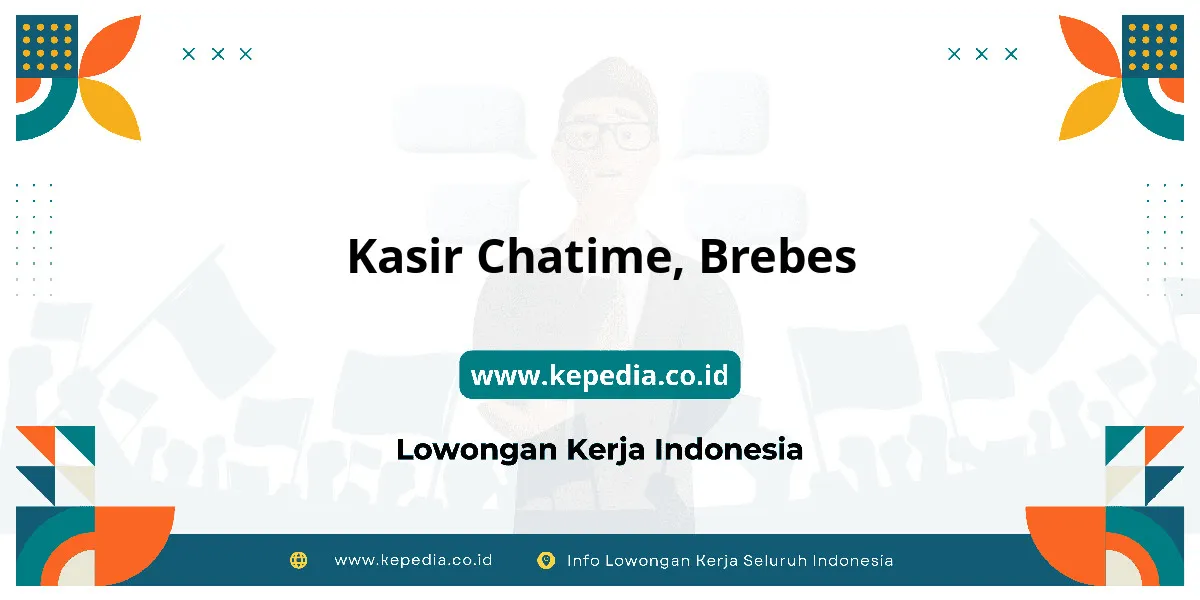 Kasir Chatime, Brebes

www.kepedia.co.id

Lowongan Kerja Indonesia

www.kepedia.co.id Info Lowongan Kerja Seluruh Indonesia